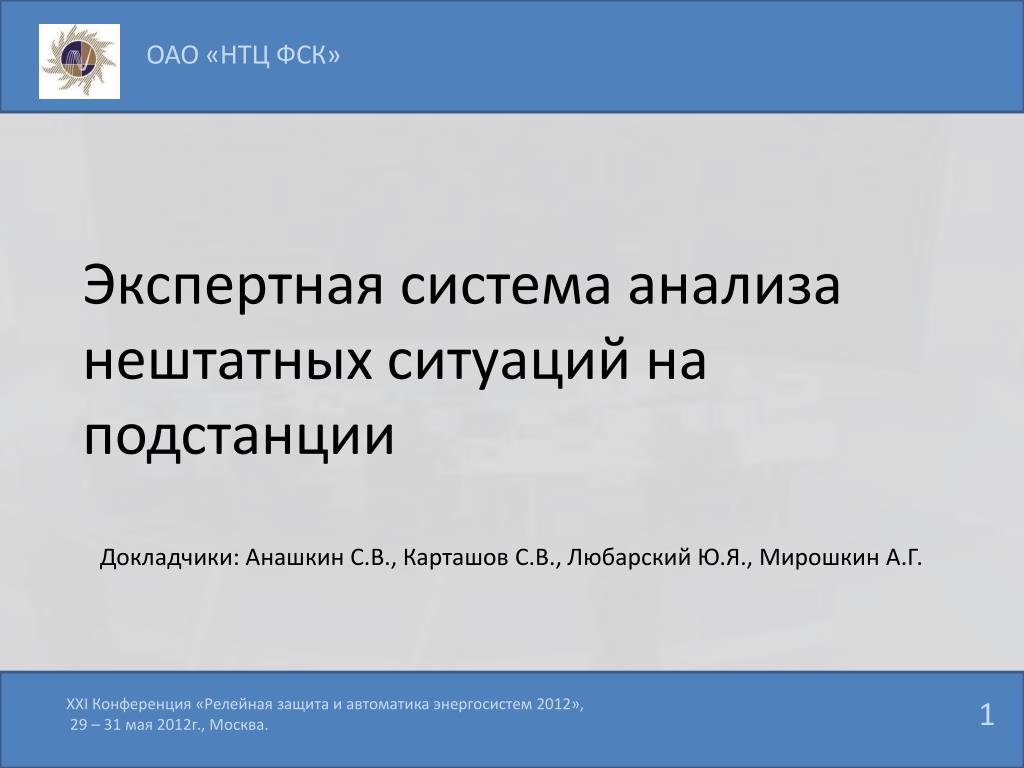 ОАО «НТЦ ФСК»

Экспертная система анализа нештатных ситуаций на подстанции

Докладчики: Анашкин С.В., Карташов С.В., Любарский Ю.Я., Мирошкин А.Г.

XXI Конференция «Релейная защита и автоматика энергосистем 2012», 29 – 31 мая 2012г., Москва.

1